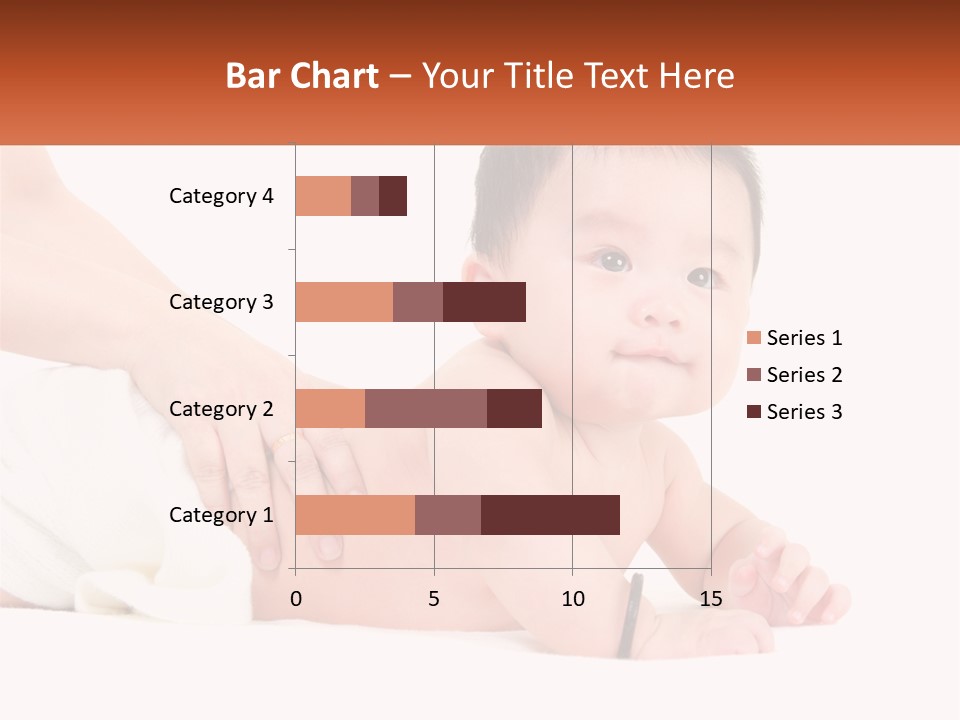 Bar Chart – Your Title Text Here

Category 4
Category 3
Category 2
Category 1

0
5
10
15

Series 1
Series 2
Series 3